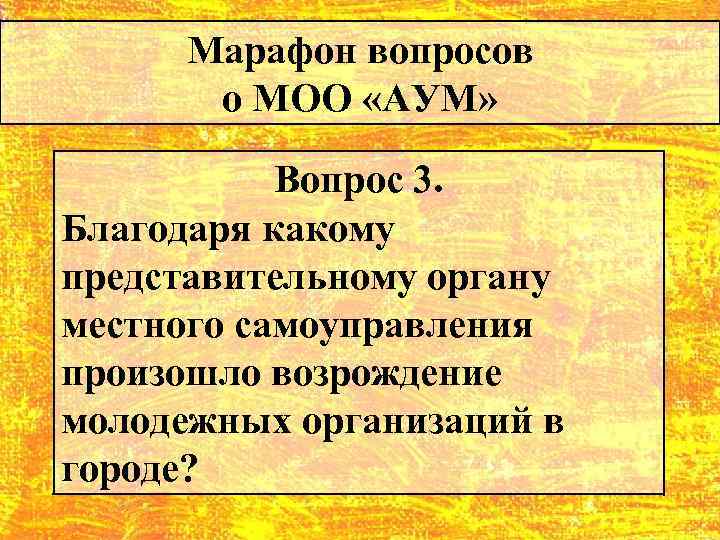 Марафон вопросов
о МОО «АУМ»

Вопрос 3.
Благодаря какому представительному органу местного самоуправления произошло возрождение молодежных организаций в городе?